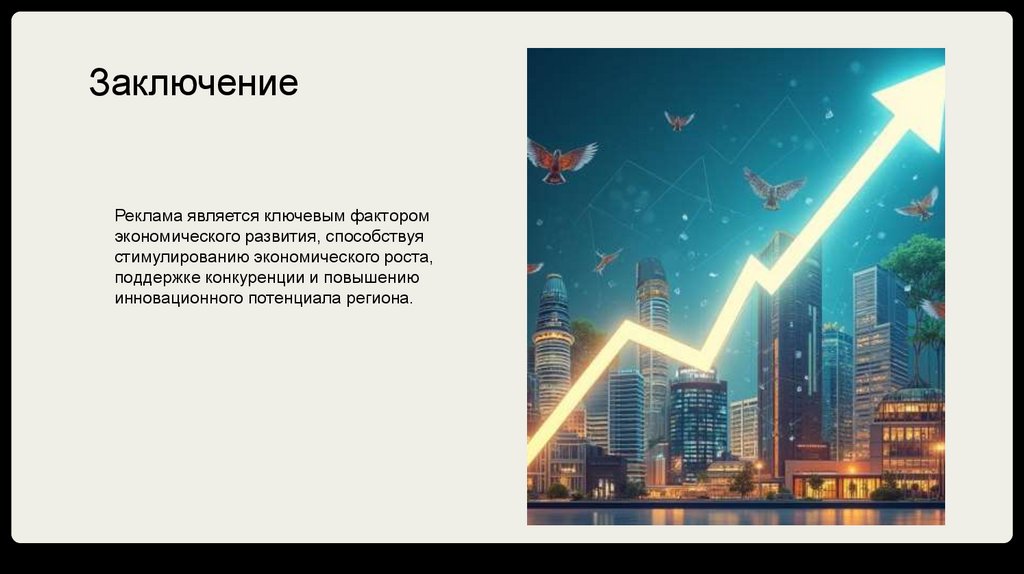 Заключение

Реклама является ключевым фактором экономического развития, способствуя стимулированию экономического роста, поддержке конкуренции и повышению инновационного потенциала региона.